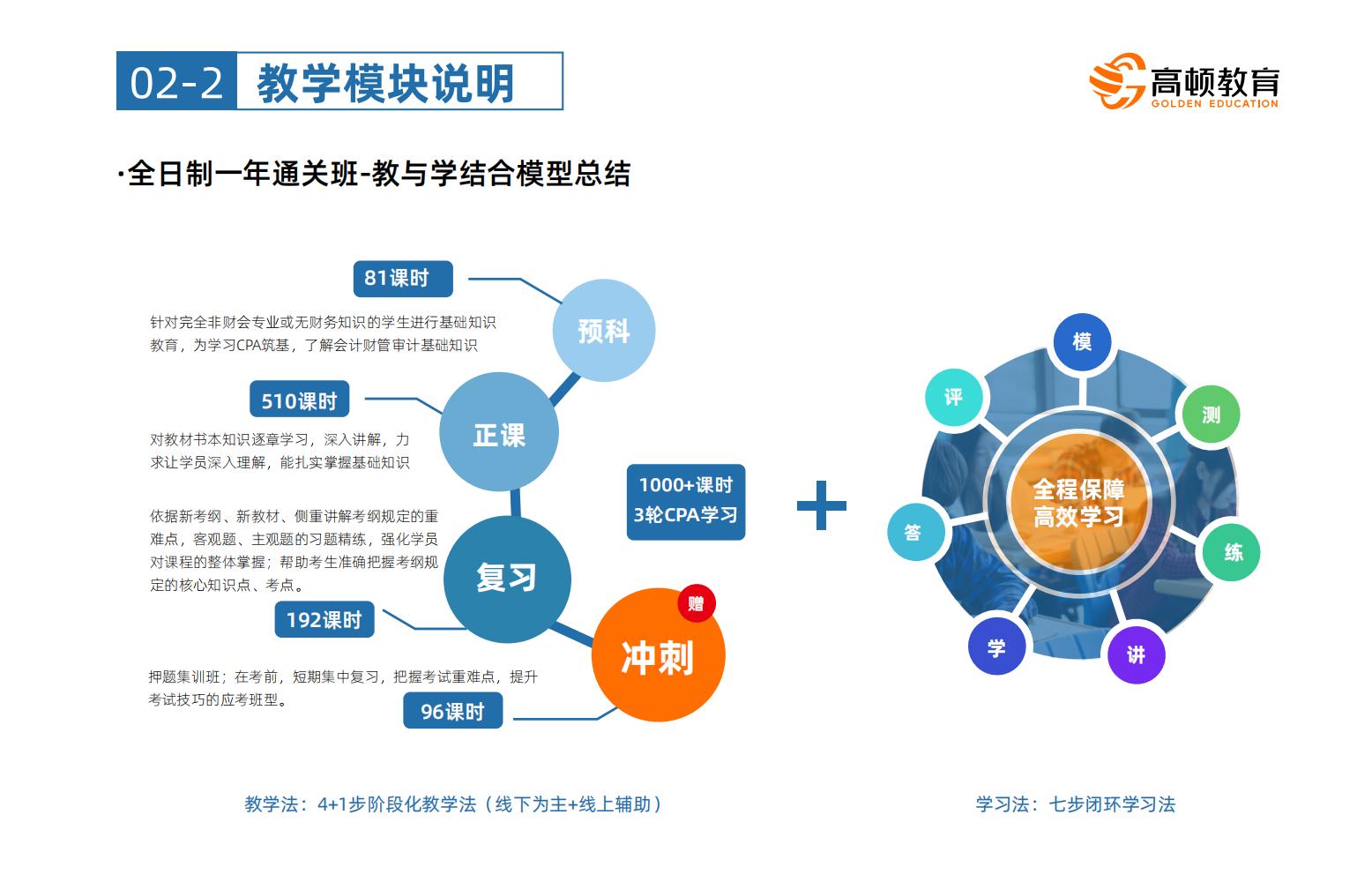 02-2 教学模块说明

高顿教育
GOLDEN EDUCATION

·全日制一年通关班-教与学结合模型总结

81课时

预科

针对完全非财会专业或无财务知识的学生进行基础知识教育，为学习CPA筑基，了解会计财管审计基础知识

510课时

正课

对教材书本知识逐章学习，深入讲解，力求让学员深入理解，能扎实掌握基础知识

1000+课时
3轮CPA学习

依据新考纲、新教材、侧重讲解考纲规定的重难点，客观题、主观题的习题精练，强化学员对课程的整体掌握；帮助考生准确把握考纲规定的核心知识点、考点。

复习

192课时

赠

冲刺

押题集训班；在考前，短期集中复习，把握考试重难点，提升考试技巧的应考班型。

96课时

+

模
测
练
讲
学
答
评

全程保障
高效学习

教学法：4+1步阶段化教学法（线下为主+线上辅助）

学习法：七步闭环学习法